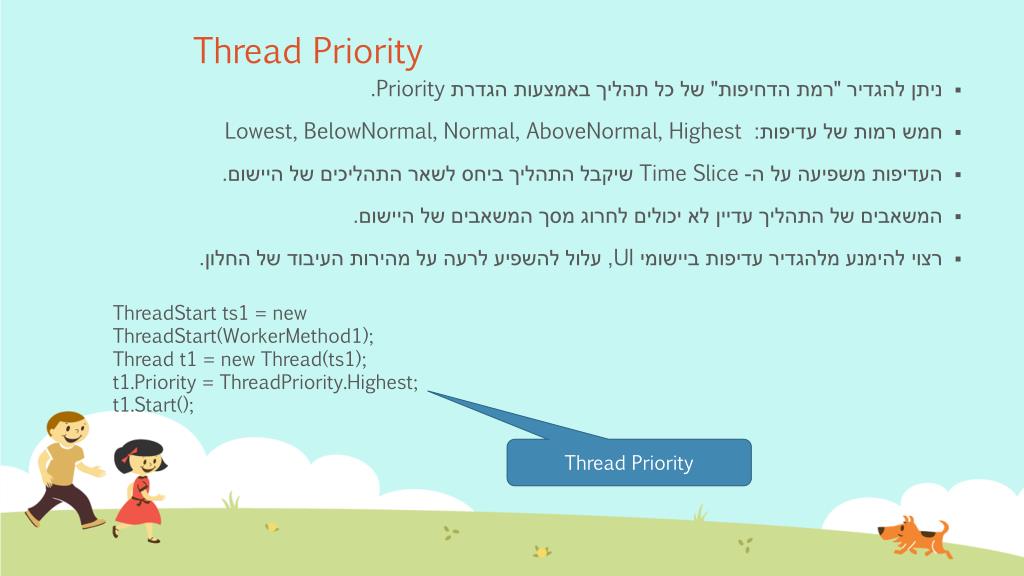 Thread Priority

▪ ניתן להגדיר "רמת הדחיפות" של כל תהליך באמצעות הגדרת Priority.

▪ חמש רמות של עדיפות: Lowest, BelowNormal, Normal, AboveNormal, Highest

▪ העדיפות משפיעה על ה- Time Slice שיקבל התהליך ביחס לשאר התהליכים של היישום.

▪ המשאבים של התהליך עדיין לא יכולים לחרוג מסך המשאבים של היישום.

▪ רצוי להימנע מלהגדיר עדיפות ביישומי UI, עלול להשפיע לרעה על מהירות העיבוד של החלון.

ThreadStart ts1 = new ThreadStart(WorkerMethod1);
Thread t1 = new Thread(ts1);
t1.Priority = ThreadPriority.Highest;
t1.Start();

Thread Priority